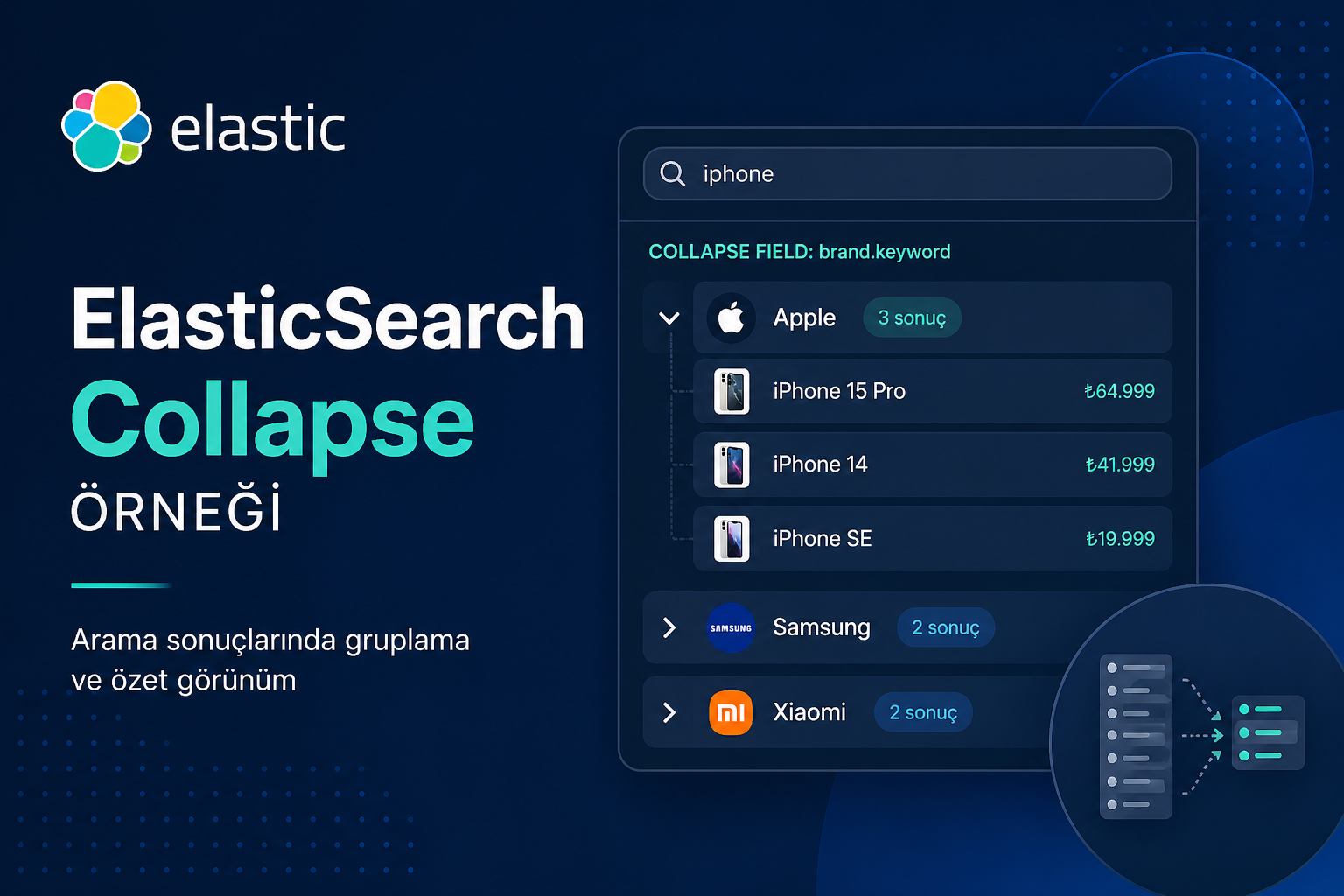 elastic

ElasticSearch
Collapse
ÖRNEĞİ

Arama sonuçlarında gruplama ve özet görünüm

iphone

COLLAPSE FIELD: brand.keyword

Apple 3 sonuç

iPhone 15 Pro ₺64.999

iPhone 14 ₺41.999

iPhone SE ₺19.999

SAMSUNG Samsung 2 sonuç

mi Xiaomi 2 sonuç